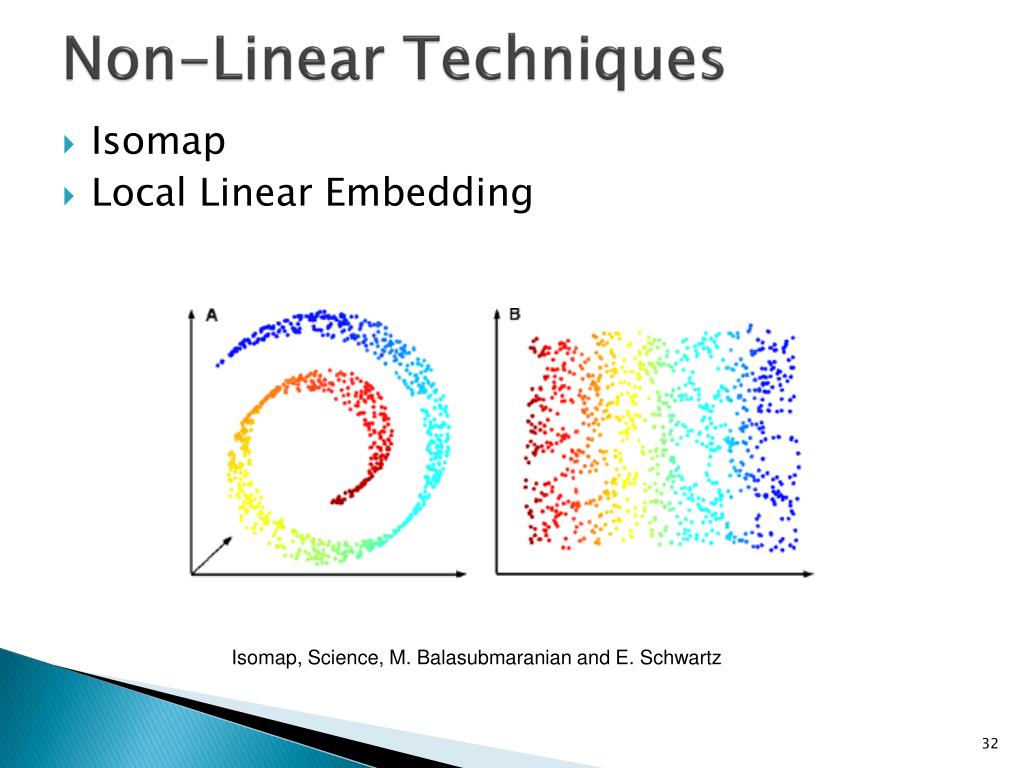 Non-Linear Techniques

Isomap
Local Linear Embedding

A

B

Isomap, Science, M. Balasubmaranian and E. Schwartz

32